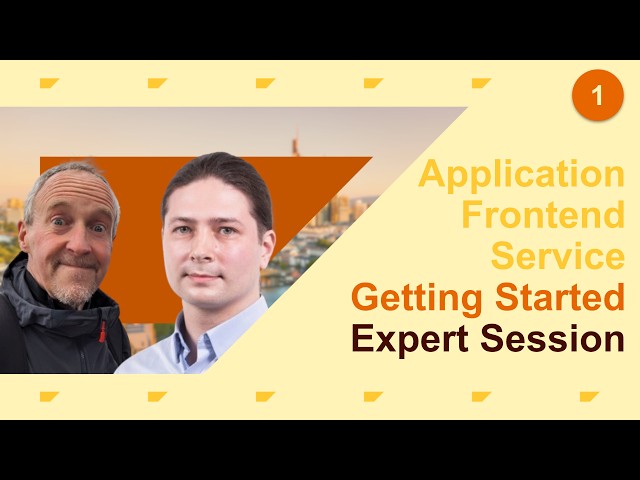 1

Application Frontend Service
Getting Started
Expert Session